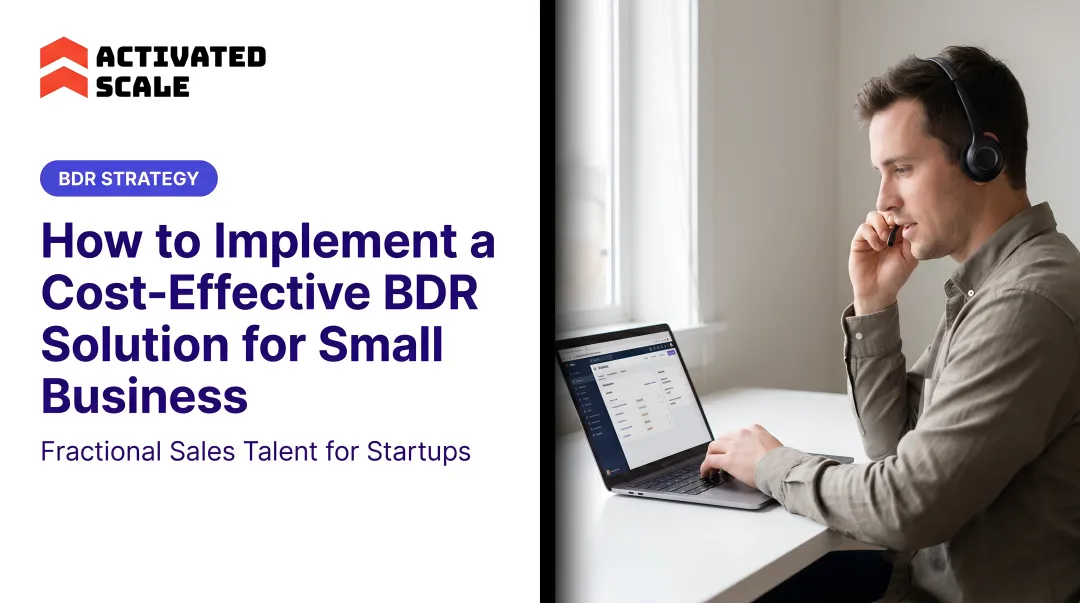 ACTIVATED SCALE

BDR STRATEGY

How to Implement a Cost-Effective BDR Solution for Small Business

Fractional Sales Talent for Startups